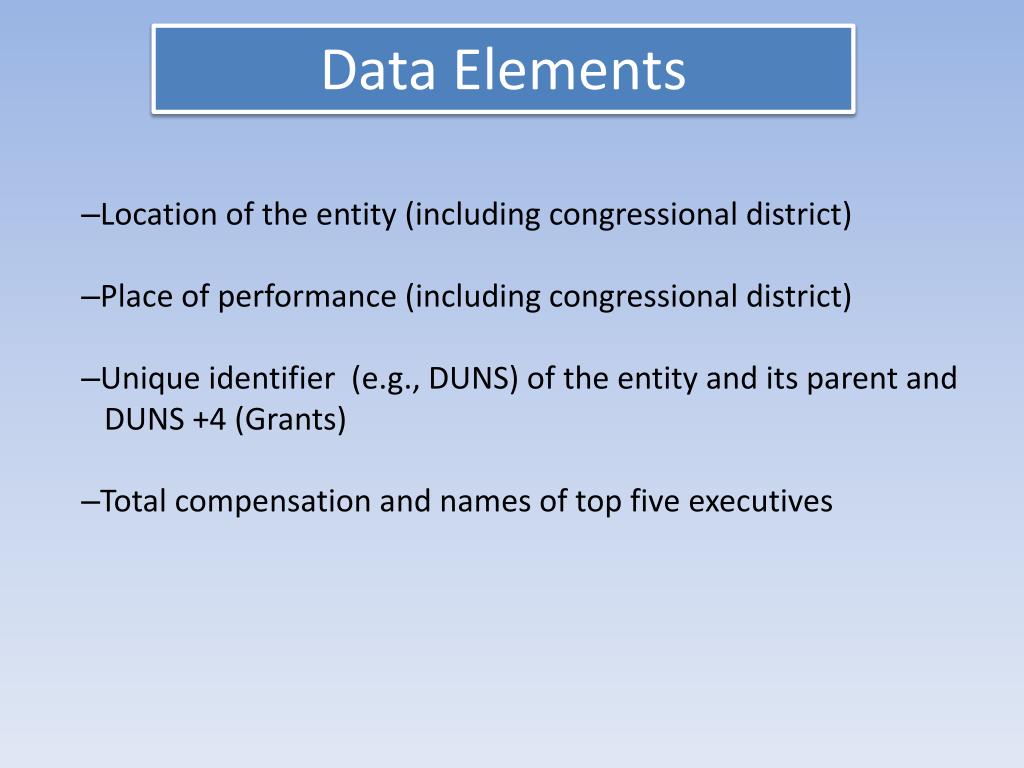 Data Elements

–Location of the entity (including congressional district)

–Place of performance (including congressional district)

–Unique identifier (e.g., DUNS) of the entity and its parent and DUNS +4 (Grants)

–Total compensation and names of top five executives